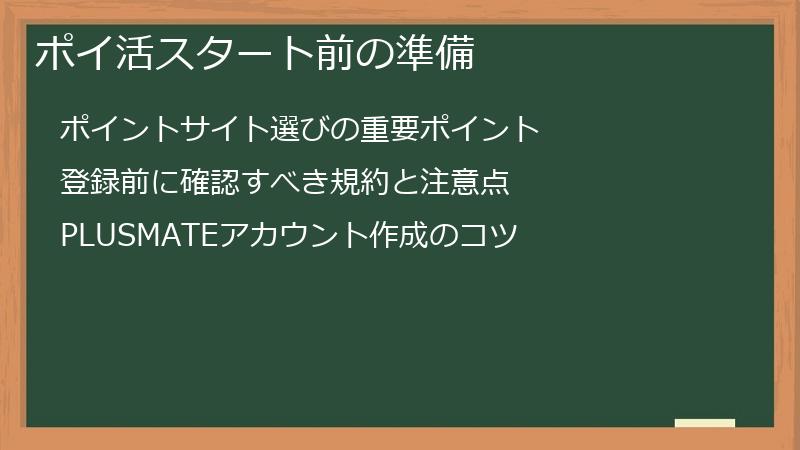 ポイ活スタート前の準備

ポイントサイト選びの重要ポイント

登録前に確認すべき規約と注意点

PLUSMATEアカウント作成のコツ